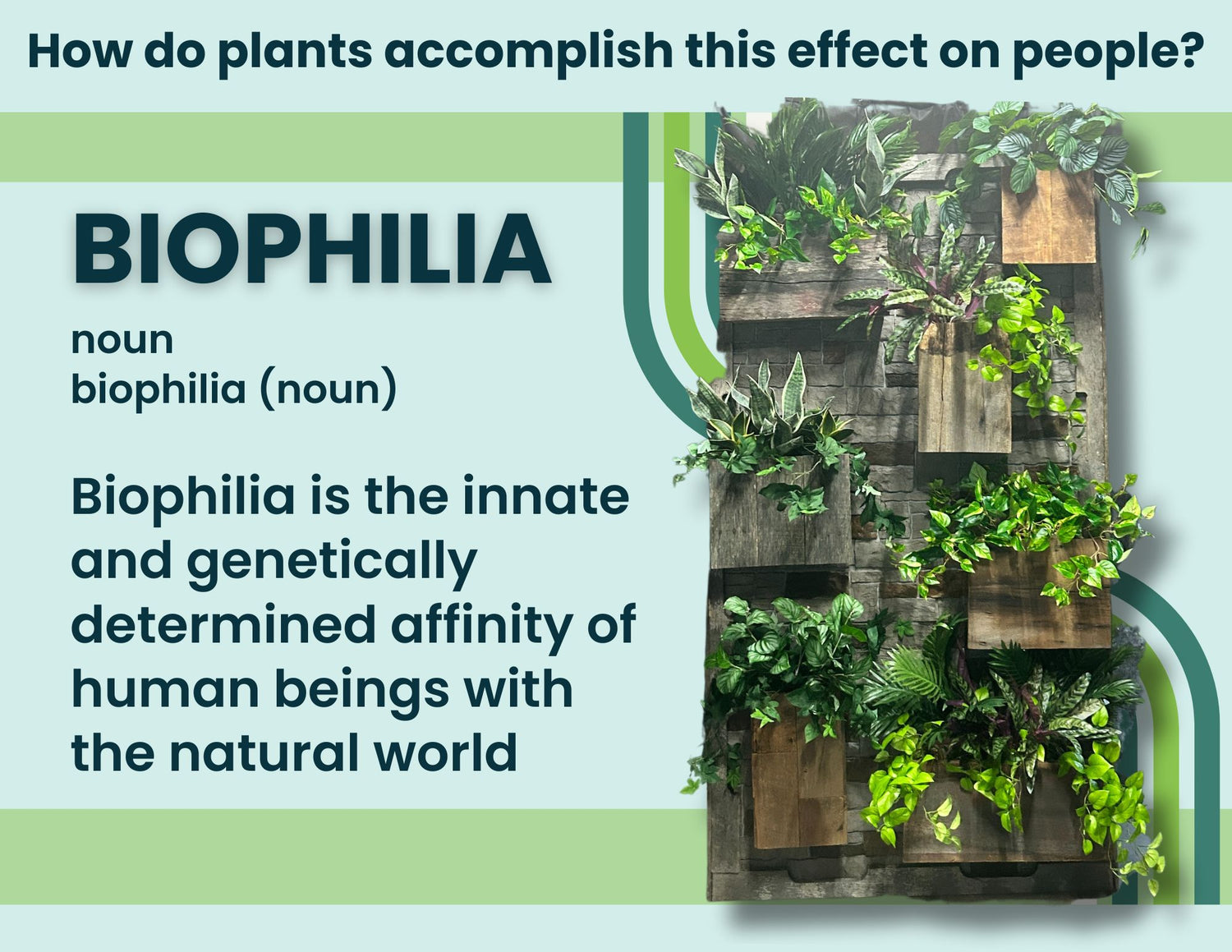 How do plants accomplish this effect on people?

BIOPHILIA

noun
biophilia (noun)

Biophilia is the innate and genetically determined affinity of human beings with the natural world